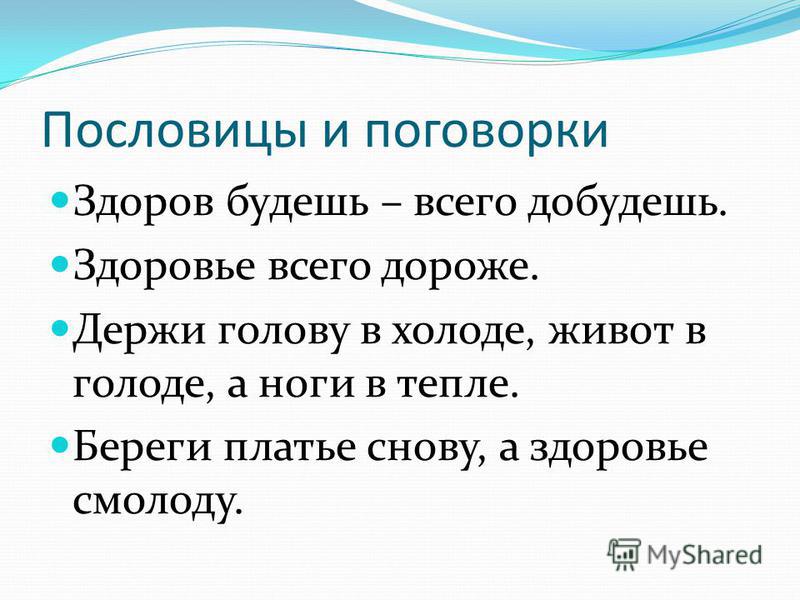 Пословицы и поговорки

Здоров будешь – всего добудешь.

Здоровье всего дороже.

Держи голову в холоде, живот в голоде, а ноги в тепле.

Береги платье снову, а здоровье смолоду.

MyShared